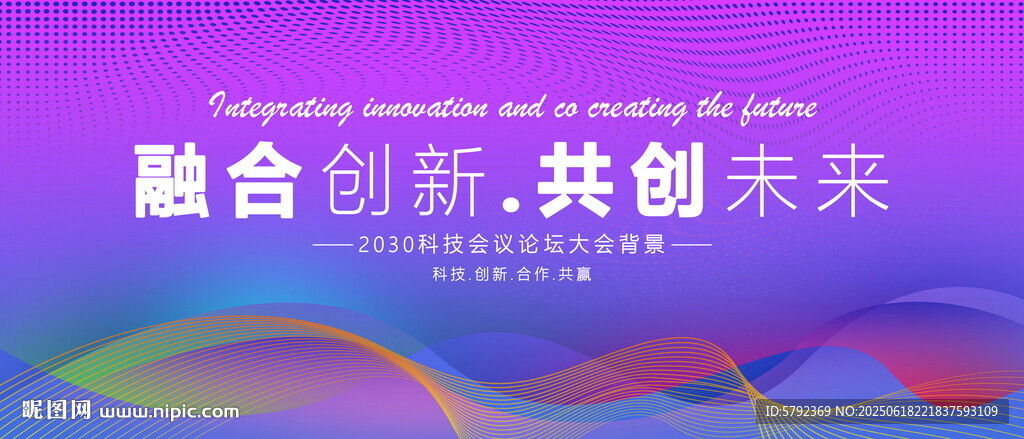 Integrating innovation and co creating the future

融合创新.共创未来

——2030科技会议论坛大会背景——

科技.创新.合作.共赢

昵图网 www.nipic.com

ID:5792369 NO:20250618221837593109